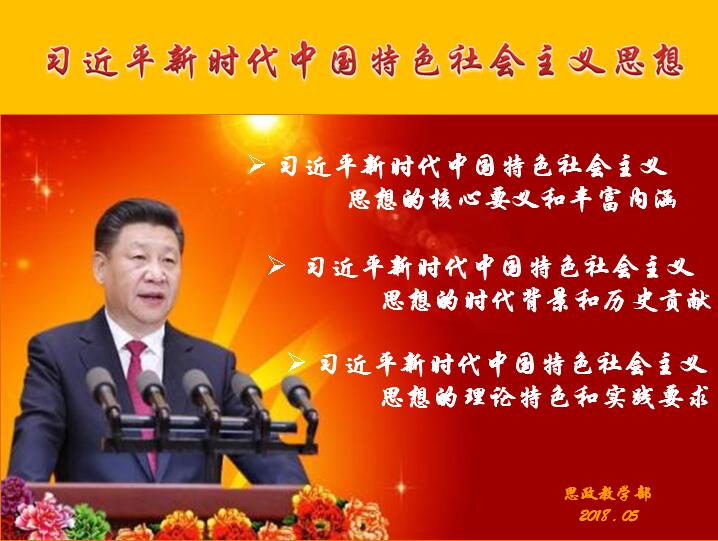 习近平新时代中国特色社会主义思想

➢ 习近平新时代中国特色社会主义思想的核心要义和丰富内涵

➢ 习近平新时代中国特色社会主义思想的时代背景和历史贡献

➢ 习近平新时代中国特色社会主义思想的理论特色和实践要求

思政教学部
2018.05